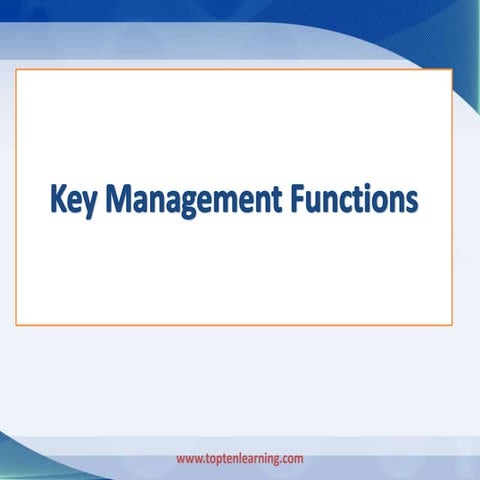 Key Management Functions

www.toptenlearning.com